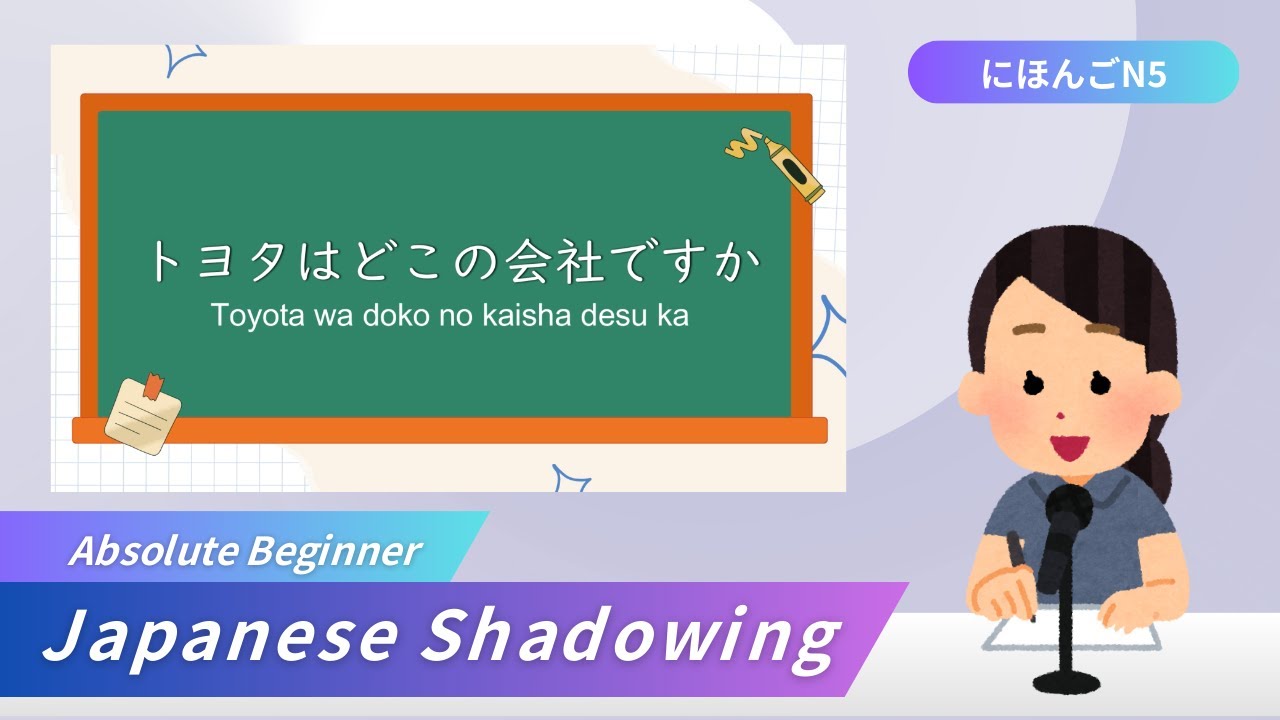 にほんごN5

トヨタはどこの会社ですか
Toyota wa doko no kaisha desu ka

Absolute Beginner
Japanese Shadowing